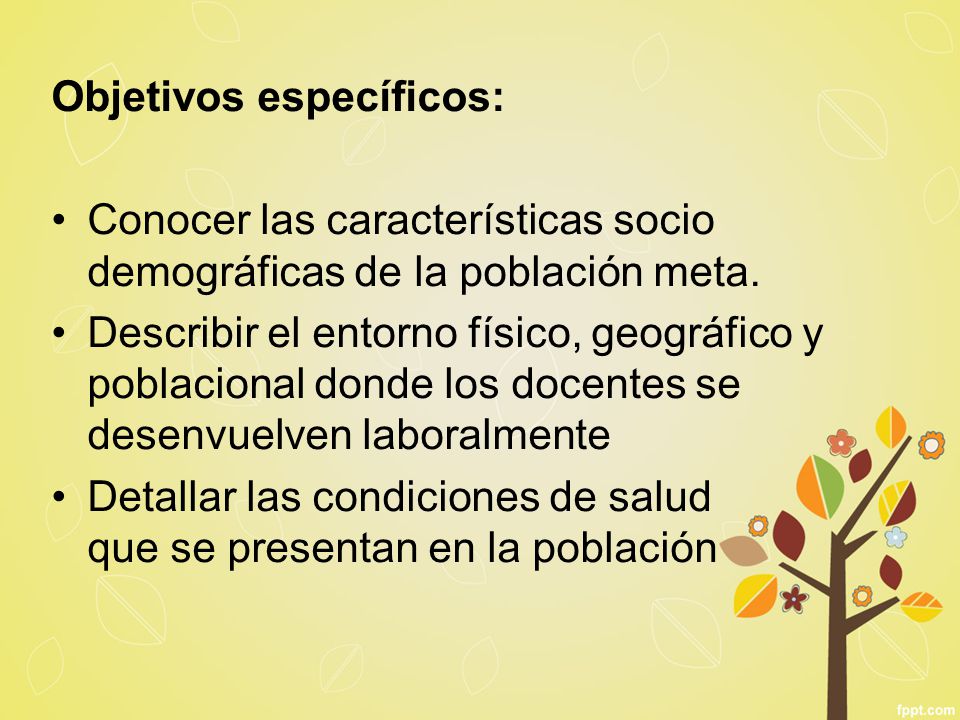 Objetivos específicos:

• Conocer las características socio demográficas de la población meta.
• Describir el entorno físico, geográfico y poblacional donde los docentes se desenvuelven laboralmente
• Detallar las condiciones de salud que se presentan en la población

fppt.com